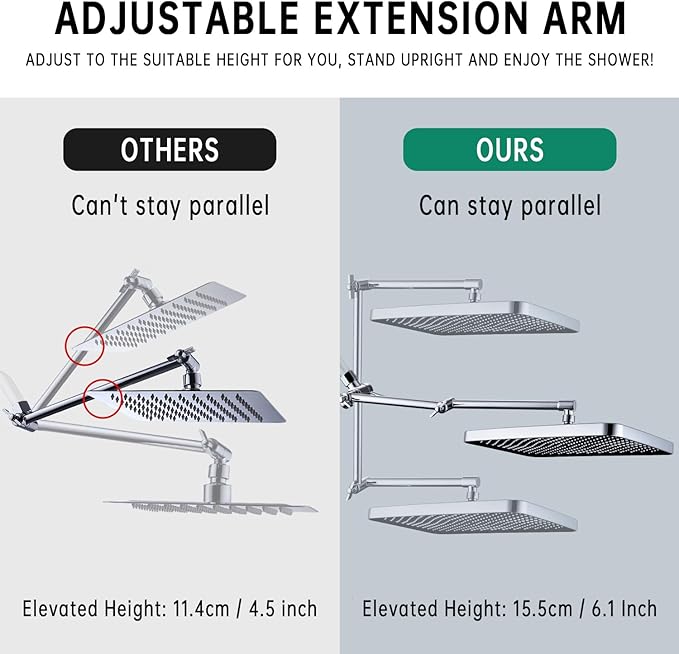 ADJUSTABLE EXTENSION ARM

ADJUST TO THE SUITABLE HEIGHT FOR YOU, STAND UPRIGHT AND ENJOY THE SHOWER!

OTHERS

Can't stay parallel

Elevated Height: 11.4cm / 4.5 inch

OURS

Can stay parallel

Elevated Height: 15.5cm / 6.1 Inch